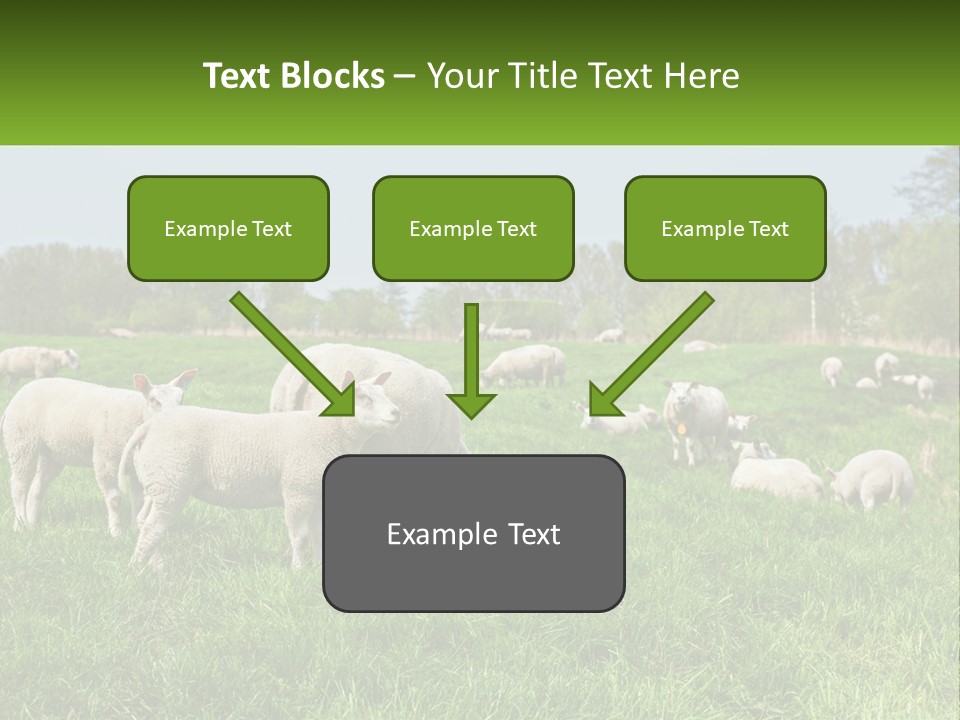 Text Blocks – Your Title Text Here

Example Text

Example Text

Example Text

Example Text